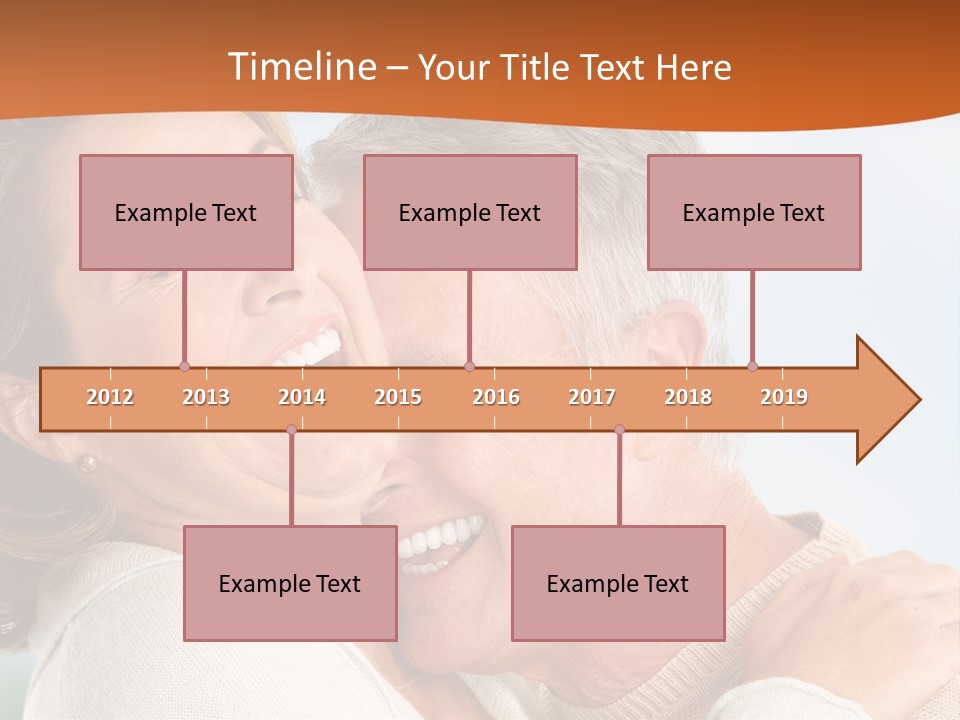 Timeline – Your Title Text Here

Example Text

Example Text

Example Text

2012 2013 2014 2015 2016 2017 2018 2019

Example Text

Example Text